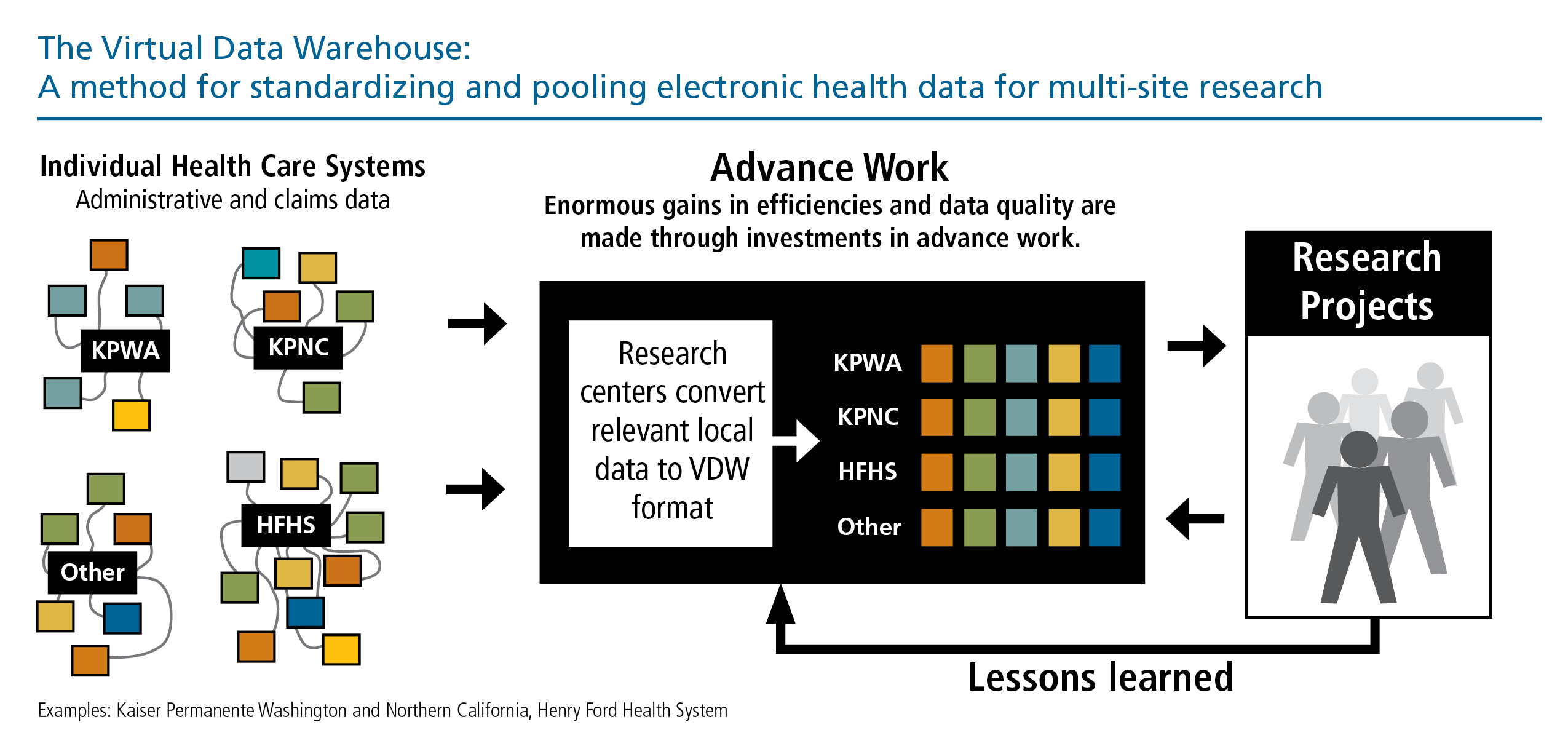 The Virtual Data Warehouse:
A method for standardizing and pooling electronic health data for multi-site research

Individual Health Care Systems
Administrative and claims data

KPWA

KPNC

Other

HFHS

Advance Work
Enormous gains in efficiencies and data quality are made through investments in advance work.

Research centers convert relevant local data to VDW format

KPWA
KPNC
HFHS
Other

Research Projects

Lessons learned

Examples: Kaiser Permanente Washington and Northern California, Henry Ford Health System